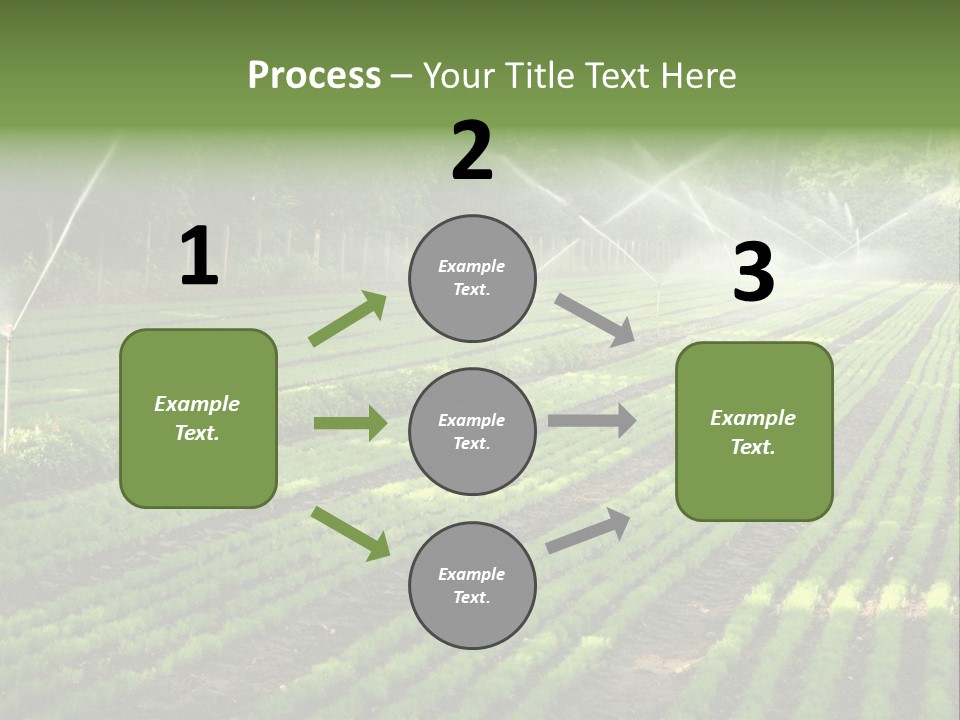 Process – Your Title Text Here

1

Example Text.

2

Example Text.

Example Text.

Example Text.

3

Example Text.